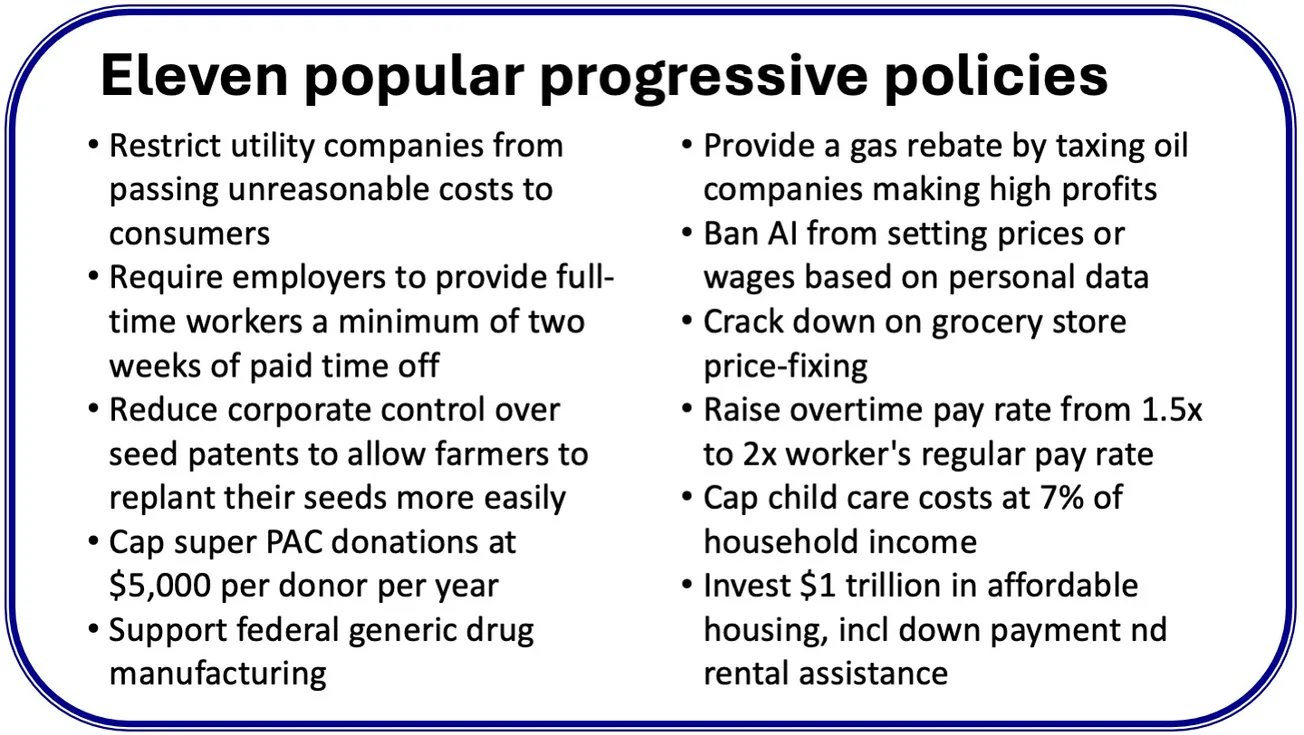 Eleven popular progressive policies

• Restrict utility companies from passing unreasonable costs to consumers
• Require employers to provide full-time workers a minimum of two weeks of paid time off
• Reduce corporate control over seed patents to allow farmers to replant their seeds more easily
• Cap super PAC donations at \$5,000 per donor per year
• Support federal generic drug manufacturing

• Provide a gas rebate by taxing oil companies making high profits
• Ban AI from setting prices or wages based on personal data
• Crack down on grocery store price-fixing
• Raise overtime pay rate from 1.5x to 2x worker's regular pay rate
• Cap child care costs at 7% of household income
• Invest \$1 trillion in affordable housing, incl down payment nd rental assistance